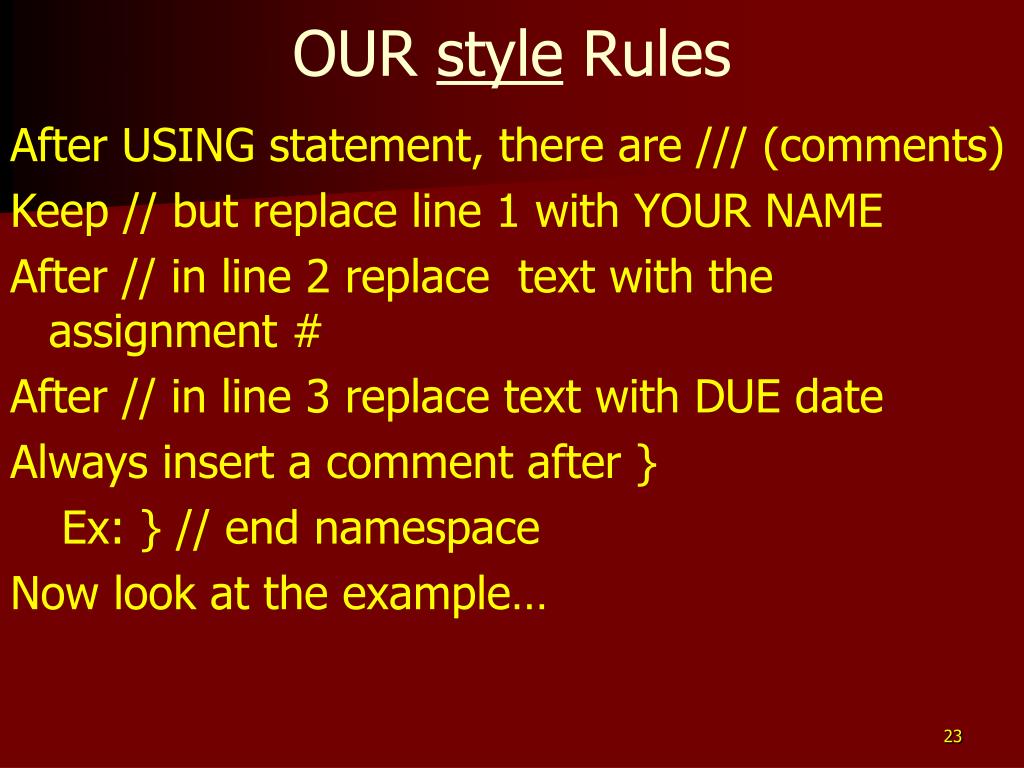 OUR style Rules

After USING statement, there are /// (comments)

Keep // but replace line 1 with YOUR NAME

After // in line 2 replace text with the assignment #

After // in line 3 replace text with DUE date

Always insert a comment after }

Ex: } // end namespace

Now look at the example…

23